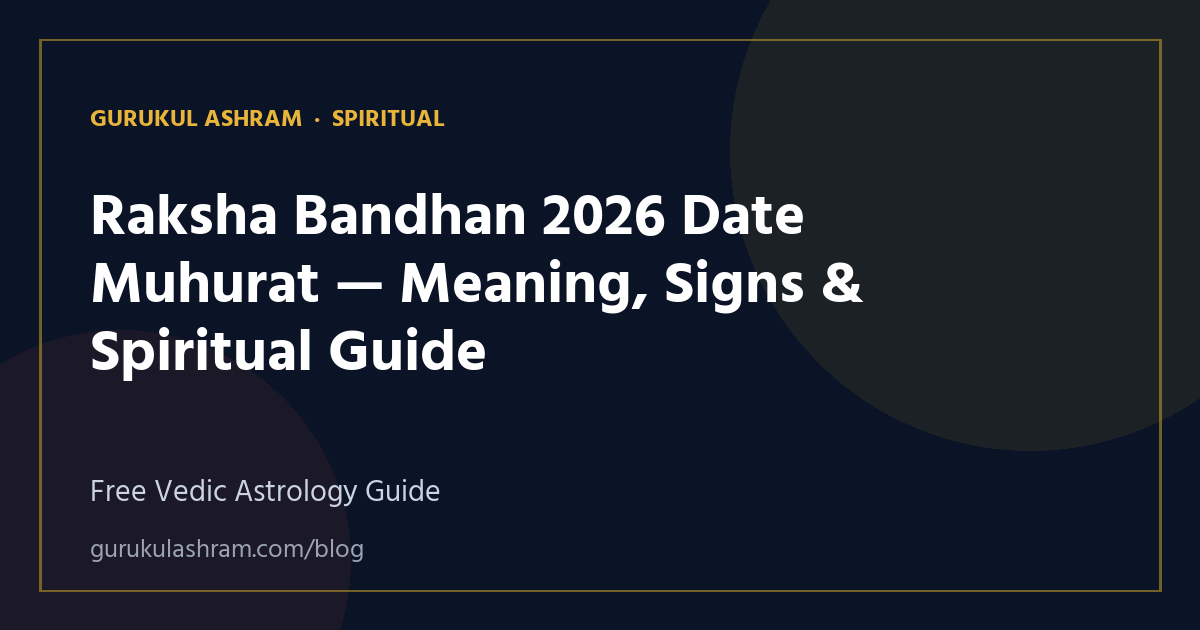 GURUKUL ASHRAM · SPIRITUAL

Raksha Bandhan 2026 Date Muhurat — Meaning, Signs & Spiritual Guide

Free Vedic Astrology Guide

gurukulashram.com/blog